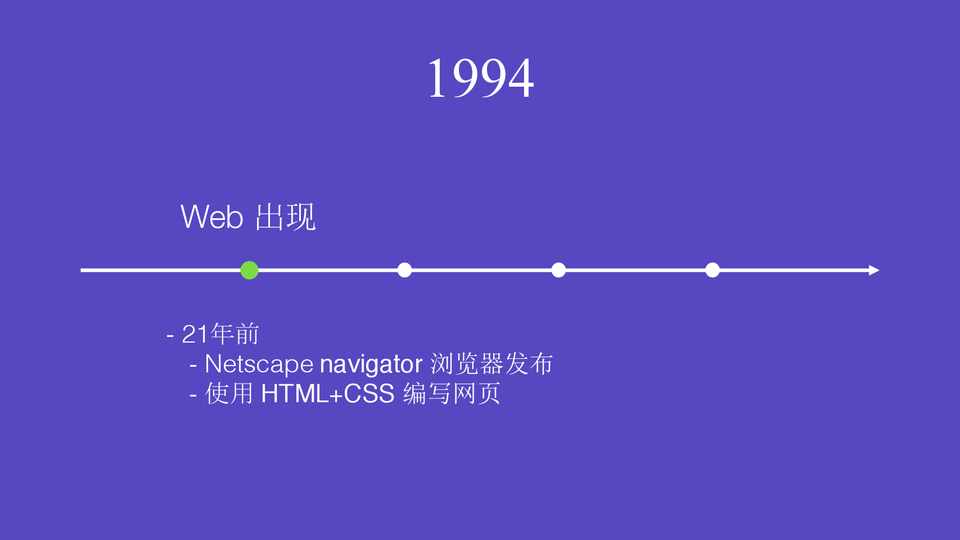 1994

Web 出现

- 21年前
- Netscape navigator 浏览器发布
- 使用 HTML+CSS 编写网页